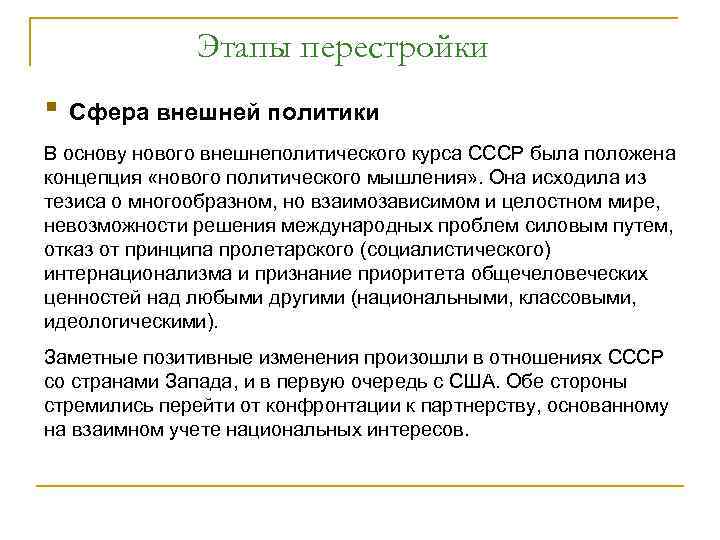 Этапы перестройки

Сфера внешней политики

В основу нового внешнеполитического курса СССР была положена концепция «нового политического мышления». Она исходила из тезиса о многообразном, но взаимозависимом и целостном мире, невозможности решения международных проблем силовым путем, отказ от принципа пролетарского (социалистического) интернационализма и признание приоритета общечеловеческих ценностей над любыми другими (национальными, классовыми, идеологическими).

Заметные позитивные изменения произошли в отношениях СССР со странами Запада, и в первую очередь с США. Обе стороны стремились перейти от конфронтации к партнерству, основанному на взаимном учете национальных интересов.